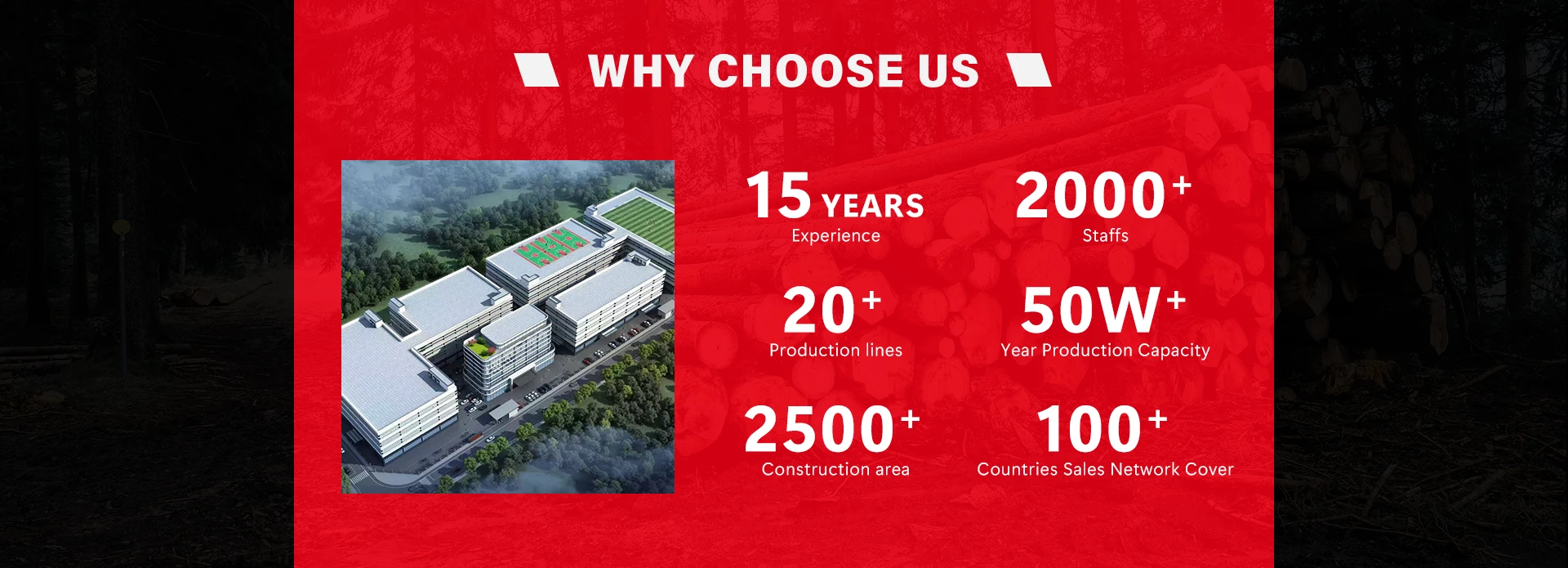 WHY CHOOSE US

15 YEARS
Experience

2000+
Staffs

20+
Production lines

50W+
Year Production Capacity

2500+
Construction area

100+
Countries Sales Network Cover